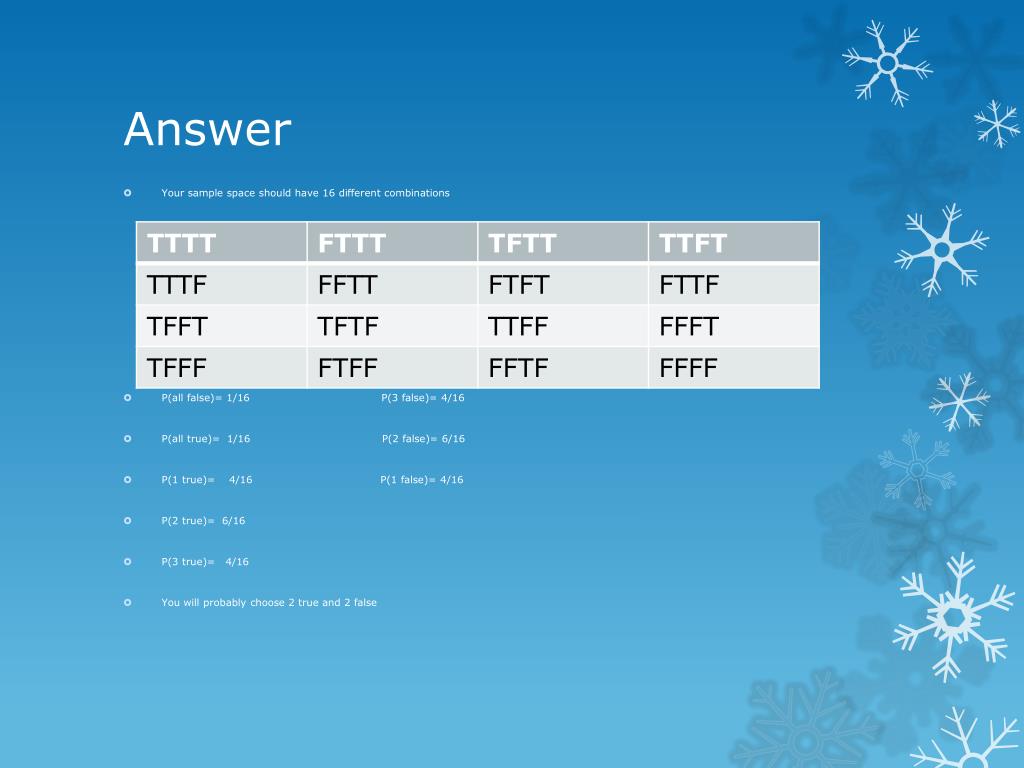 Answer

Your sample space should have 16 different combinations

| TTTT | FTTT | TFTT | TTFT |
|---|---|---|---|
| TTTF | FFTT | FTFT | FTTF |
| TFFT | TFTF | TTFF | FFFT |
| TFFF | FTFF | FFTF | FFFF |

P(all false)= 1/16 P(3 false)= 4/16

P(all true)= 1/16 P(2 false)= 6/16

P(1 true)= 4/16 P(1 false)= 4/16

P(2 true)= 6/16

P(3 true)= 4/16

You will probably choose 2 true and 2 false